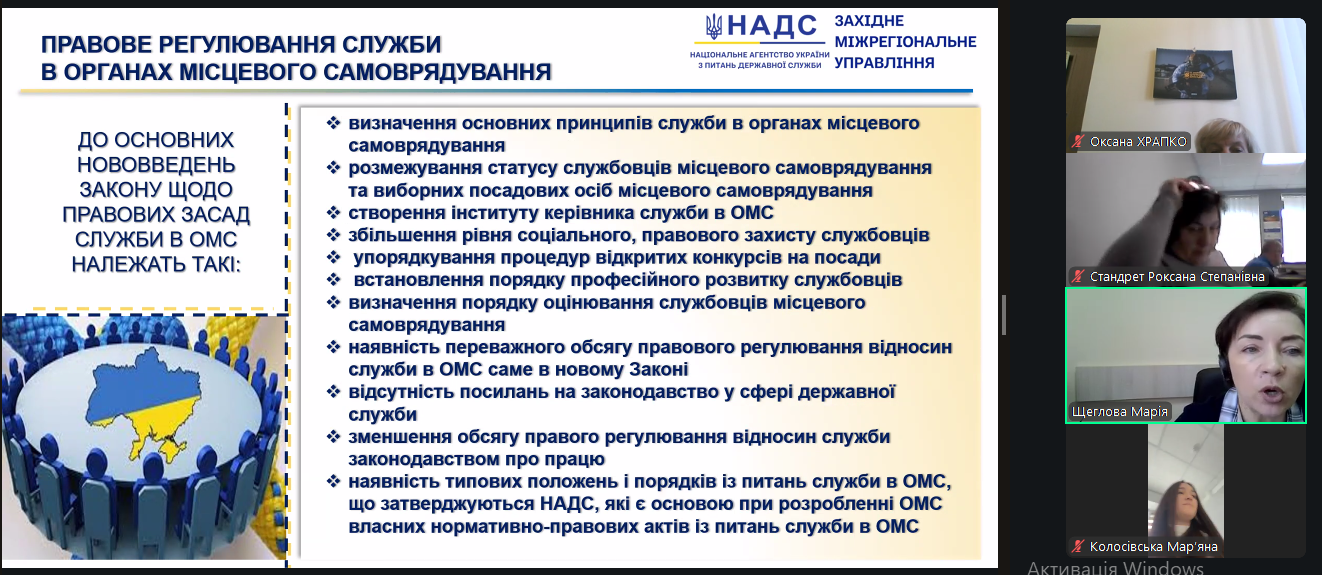 ПРАВОВЕ РЕГУЛЮВАННЯ СЛУЖБИ В ОРГАНАХ МІСЦЕВОГО САМОВРЯДУВАННЯ

НАДС
НАЦІОНАЛЬНЕ АГЕНТСТВО УКРАЇНИ З ПИТАНЬ ДЕРЖАВНОЇ СЛУЖБИ

ЗАХІДНЕ МІЖРЕГІОНАЛЬНЕ УПРАВЛІННЯ

ДО ОСНОВНИХ НОВОВВЕДЕНЬ ЗАКОНУ ЩОДО ПРАВОВИХ ЗАСАД СЛУЖБИ В ОМС НАЛЕЖАТЬ ТАКІ:

❖ визначення основних принципів служби в органах місцевого самоврядування
❖ розмежування статусу службовців місцевого самоврядування та виборних посадових осіб місцевого самоврядування
❖ створення інституту керівника служби в ОМС
❖ збільшення рівня соціального, правового захисту службовців
❖ упорядкування процедур відкритих конкурсів на посади
❖ встановлення порядку професійного розвитку службовців
❖ визначення порядку оцінювання службовців місцевого самоврядування
❖ наявність переважного обсягу правового регулювання відносин служби в ОМС саме в новому Законі
❖ відсутність посилань на законодавство у сфері державної служби
❖ зменшення обсягу правого регулювання відносин служби законодавством про працю
❖ наявність типових положень і порядків із питань служби в ОМС, що затверджуються НАДС, які є основою при розробленні ОМС власних нормативно-правових актів із питань служби в ОМС

Оксана ХРАПКО
Стандрет Роксана Степанівна
Щеглова Марія
Колосівська Мар'яна
Активація Windows